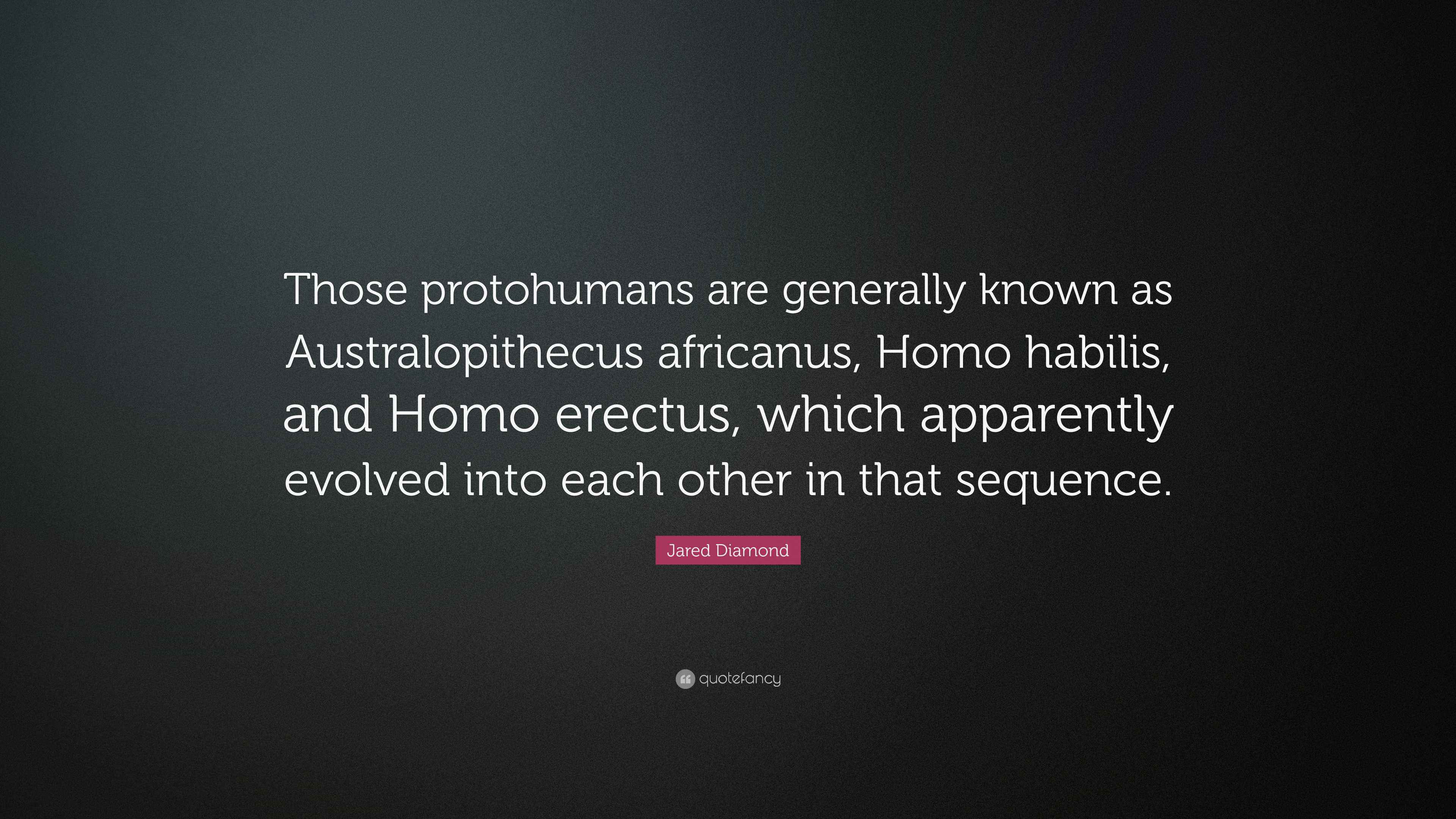 Those protohumans are generally known as Australopithecus africanus, Homo habilis, and Homo erectus, which apparently evolved into each other in that sequence.

Jared Diamond

quotefancy